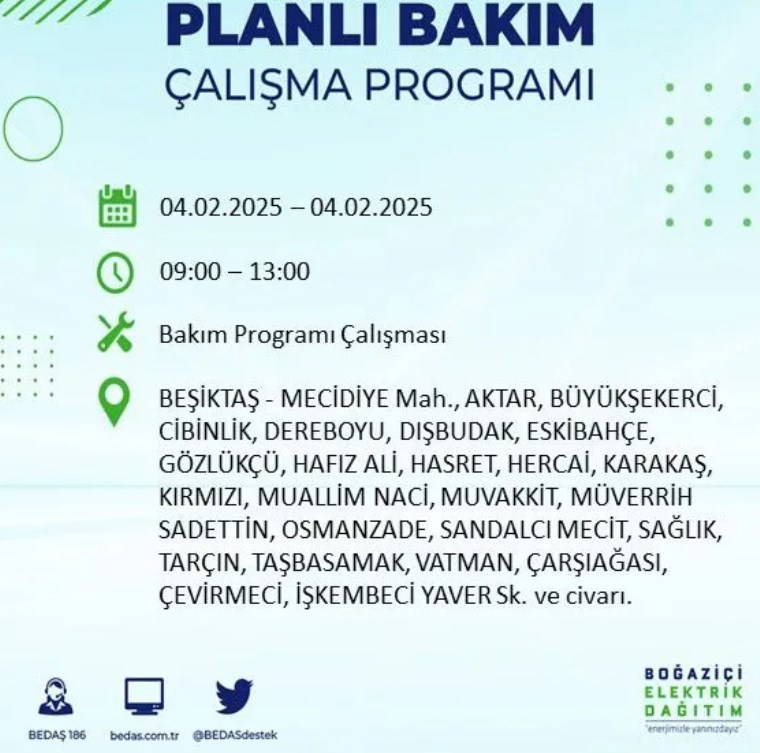 PLANLI BAKIM
ÇALIŞMA PROGRAMI

04.02.2025 – 04.02.2025

09:00 – 13:00

Bakım Programı Çalışması

BEŞİKTAŞ - MECİDİYE Mah., AKTAR, BÜYÜKŞEKERCİ, CİBİNLİK, DEREBOYU, DIŞBUDAK, ESKİBAHÇE, GÖZLÜKÇÜ, HAFIZ ALİ, HASRET, HERCAİ, KARAKAŞ, KIRMIZI, MUALLİM NACİ, MUVAKKİT, MÜVERRİH SADETTİN, OSMANZADE, SANDALCI MECİT, SAĞLIK, TARÇIN, TAŞBASAMAK, VATMAN, ÇARŞIAĞASI, ÇEVİRMECİ, İŞKEMBECİ YAVER Sk. ve civarı.

BEDAŞ 186
bedas.com.tr
@BEDASdestek

BOĞAZİÇİ ELEKTRİK DAĞITIM
"enerjimizle yanınızdayız"